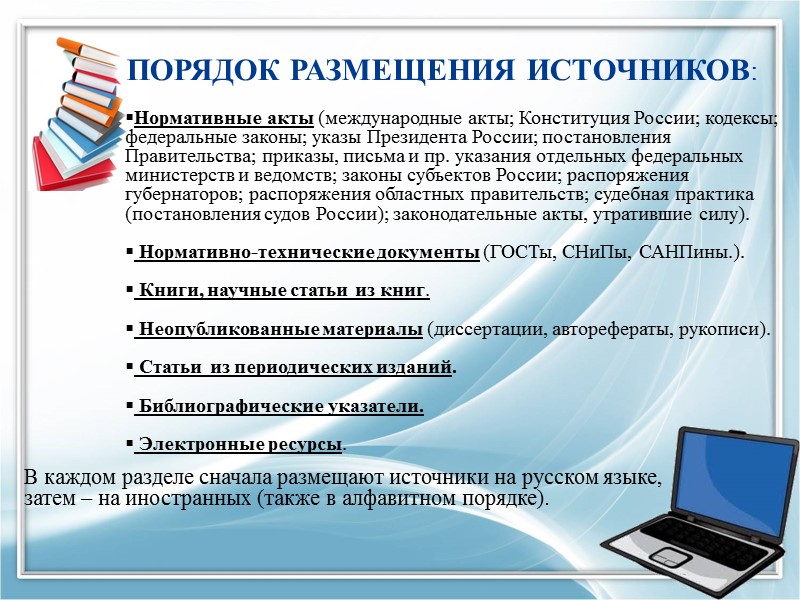 ПОРЯДОК РАЗМЕЩЕНИЯ ИСТОЧНИКОВ:

▪Нормативные акты (международные акты; Конституция России; кодексы; федеральные законы; указы Президента России; постановления Правительства; приказы, письма и пр. указания отдельных федеральных министерств и ведомств; законы субъектов России; распоряжения губернаторов; распоряжения областных правительств; судебная практика (постановления судов России); законодательные акты, утратившие силу).

▪ Нормативно-технические документы (ГОСТы, СНиПы, САНПины.).

▪ Книги, научные статьи из книг.

▪ Неопубликованные материалы (диссертации, авторефераты, рукописи).

▪ Статьи из периодических изданий.

▪ Библиографические указатели.

▪ Электронные ресурсы.

В каждом разделе сначала размещают источники на русском языке, затем – на иностранных (также в алфавитном порядке).